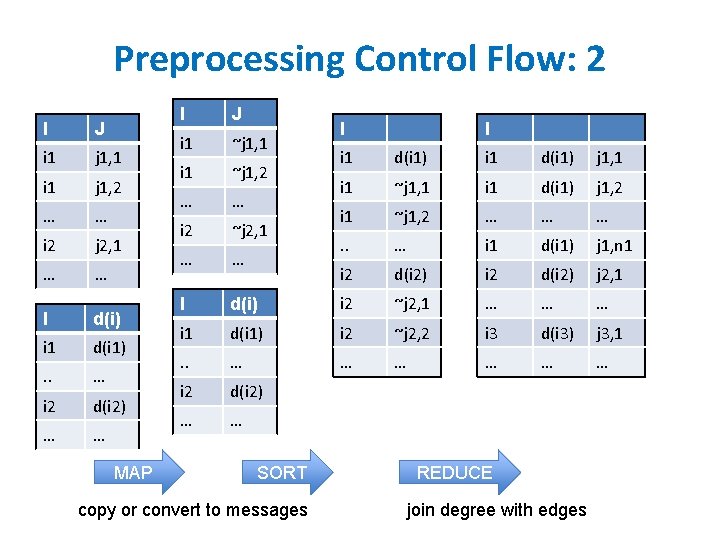 Preprocessing Control Flow: 2

| I | J |
|---|---|
| i1 | j1,1 |
| i1 | j1,2 |
| … | … |
| i2 | j2,1 |
| … | … |

| I | d(i) |
|---|---|
| i1 | d(i1) |
| .. | … |
| i2 | d(i2) |
| … | … |

| I | J |
|---|---|
| i1 | ~j1,1 |
| i1 | ~j1,2 |
| … | … |
| i2 | ~j2,1 |
| … | … |

| I | d(i) |
|---|---|
| i1 | d(i1) |
| .. | … |
| i2 | d(i2) |
| … | … |

| I | |
|---|---|
| i1 | d(i1) |
| i1 | ~j1,1 |
| i1 | ~j1,2 |
| .. | … |
| i2 | d(i2) |
| i2 | ~j2,1 |
| i2 | ~j2,2 |
| … | … |

| I | | |
|---|---|---|
| i1 | d(i1) | j1,1 |
| i1 | d(i1) | j1,2 |
| … | … | … |
| i1 | d(i1) | j1,n1 |
| i2 | d(i2) | j2,1 |
| … | … | … |
| i3 | d(i3) | j3,1 |
| … | … | … |

MAP

SORT

REDUCE

copy or convert to messages

join degree with edges